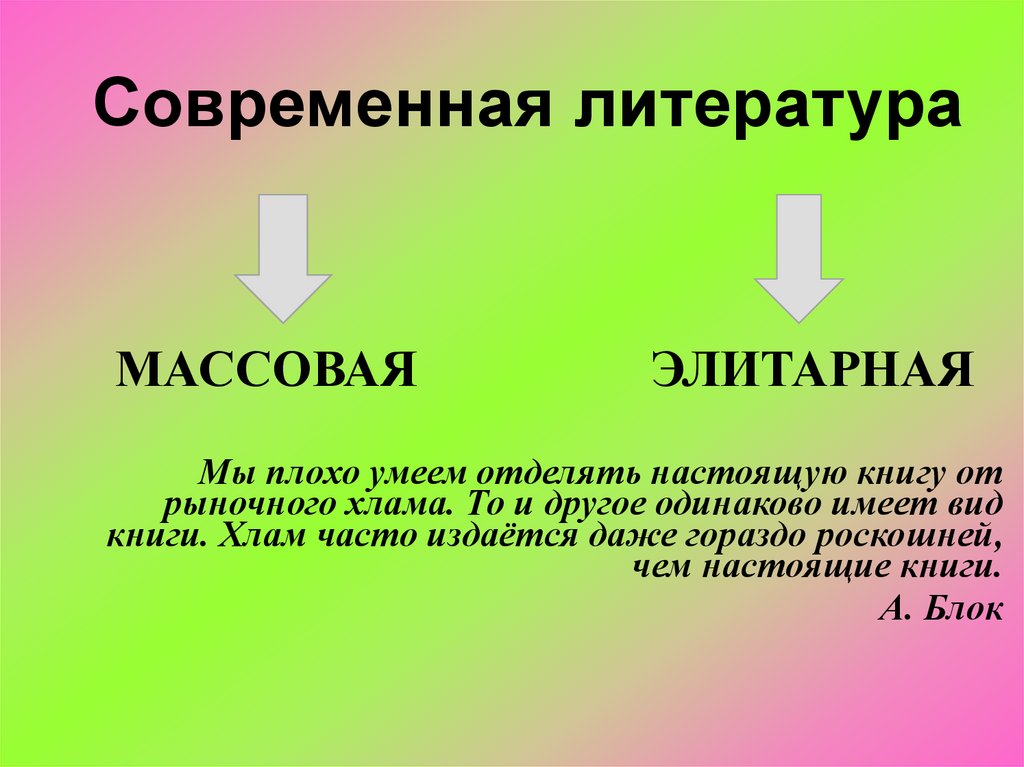 Современная литература

МАССОВАЯ

ЭЛИТАРНАЯ

Мы плохо умеем отделять настоящую книгу от рыночного хлама. То и другое одинаково имеет вид книги. Хлам часто издаётся даже гораздо роскошней, чем настоящие книги.

А. Блок